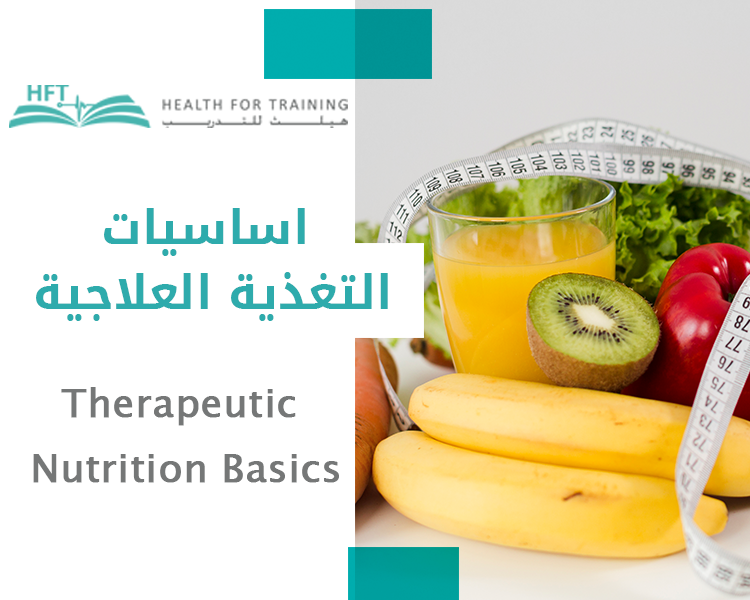 HFT
HEALTH FOR TRAINING
هيلث للتدريب

اساسيات
التغذية العلاجية

Therapeutic
Nutrition Basics